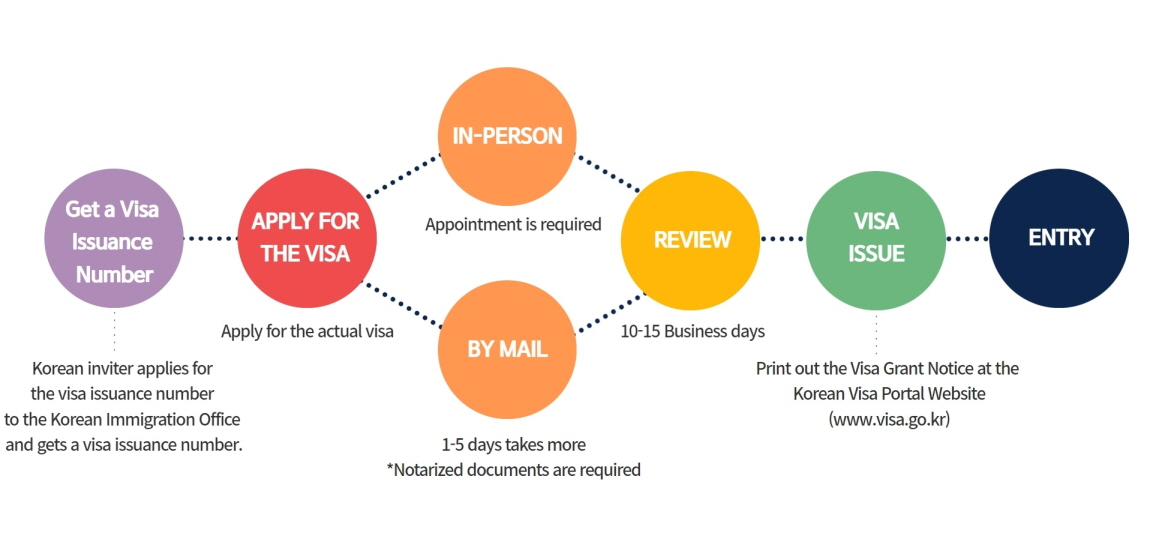 Get a Visa Issuance Number

Korean inviter applies for the visa issuance number to the Korean Immigration Office and gets a visa issuance number.

APPLY FOR THE VISA

Apply for the actual visa

IN-PERSON

Appointment is required

BY MAIL

1-5 days takes more
*Notarized documents are required

REVIEW

10-15 Business days

VISA ISSUE

Print out the Visa Grant Notice at the Korean Visa Portal Website (www.visa.go.kr)

ENTRY